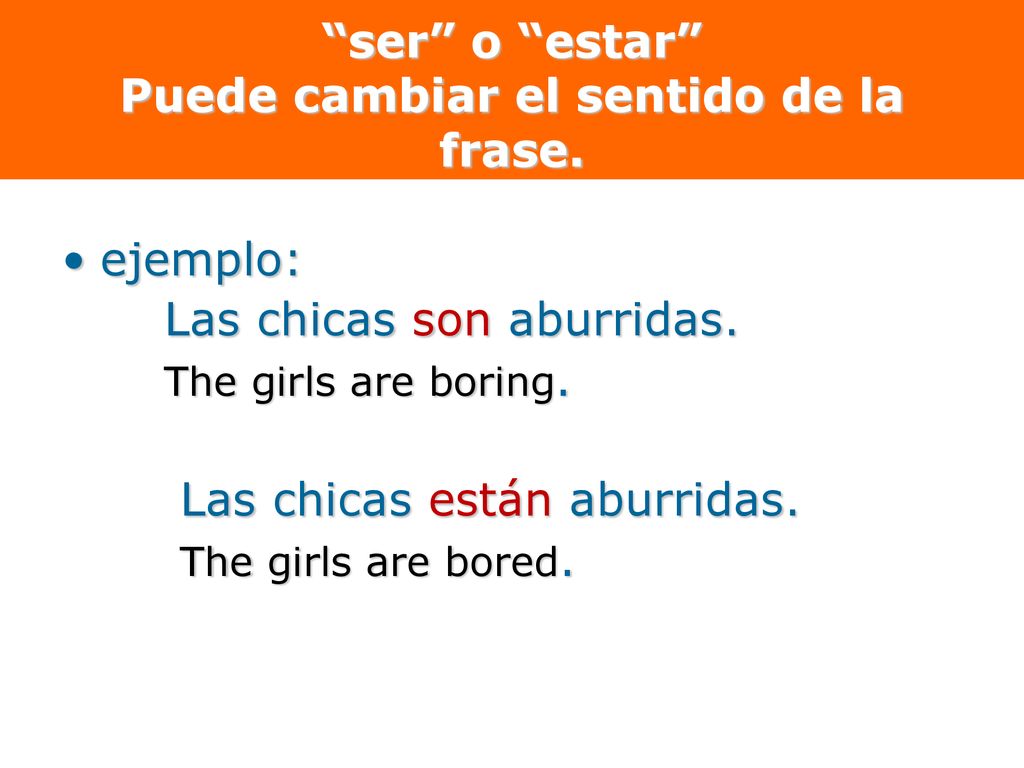 “ser” o “estar”
Puede cambiar el sentido de la frase.

• ejemplo:
Las chicas son aburridas.
The girls are boring.

Las chicas están aburridas.
The girls are bored.